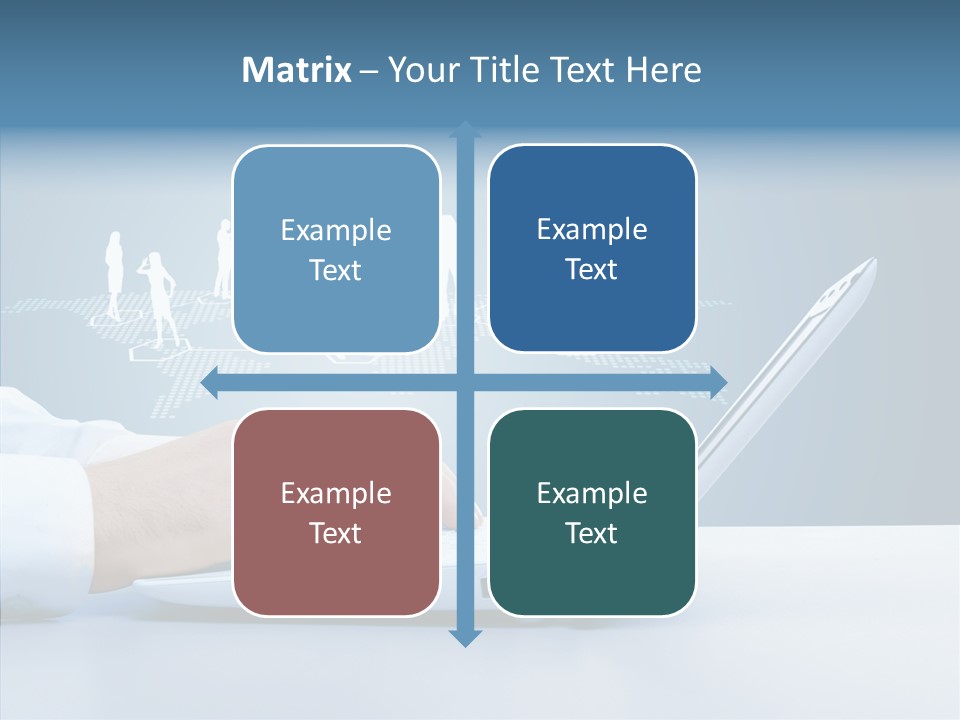 Matrix – Your Title Text Here

Example Text

Example Text

Example Text

Example Text